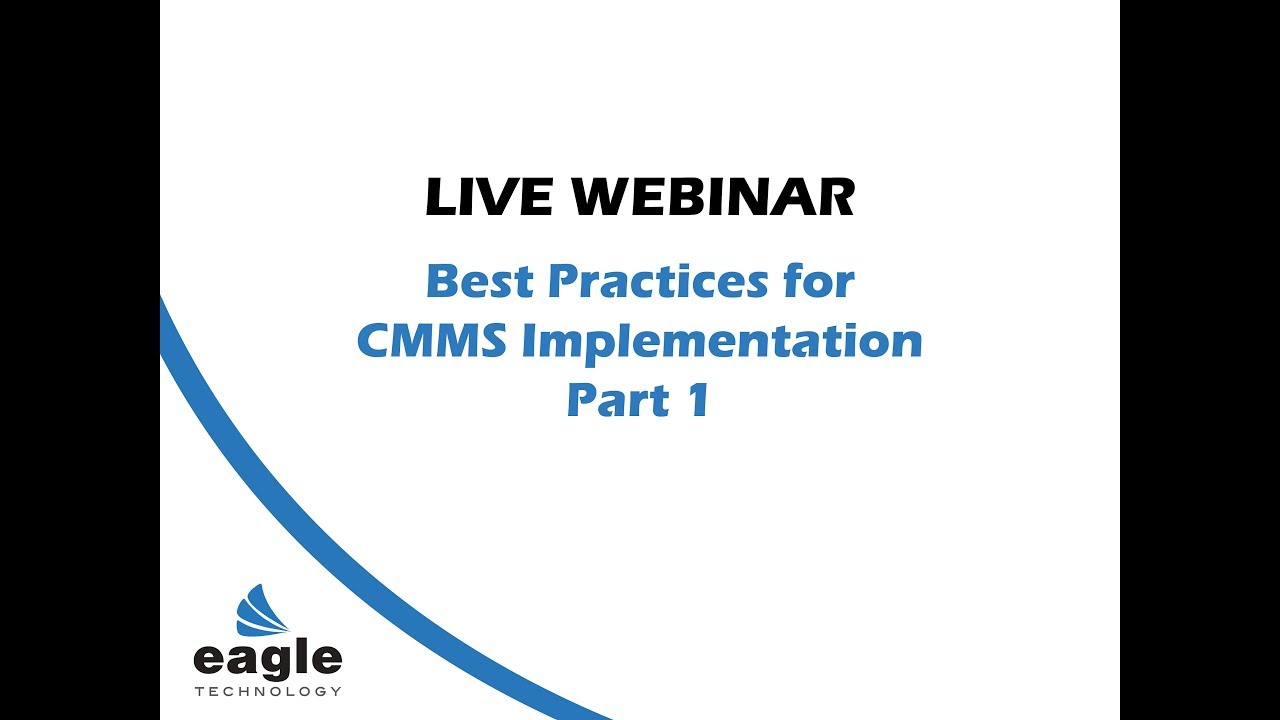 LIVE WEBINAR

Best Practices for CMMS Implementation Part 1

eagle
TECHNOLOGY